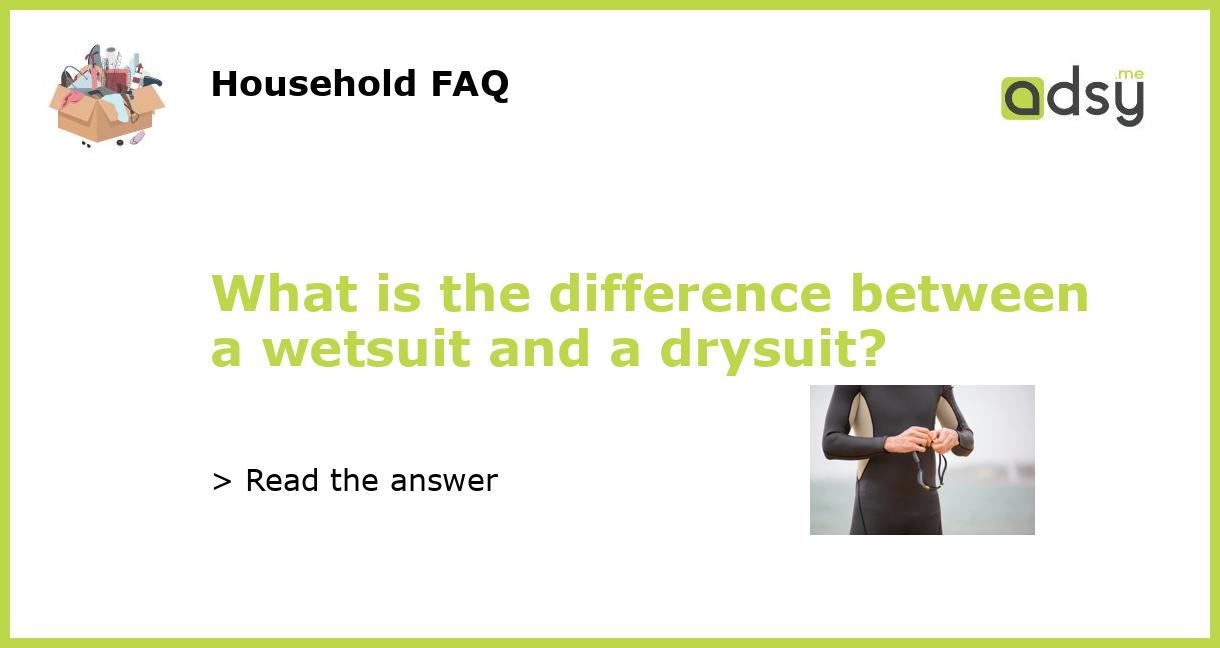 Household FAQ

adsy.me

What is the difference between a wetsuit and a drysuit?

> Read the answer